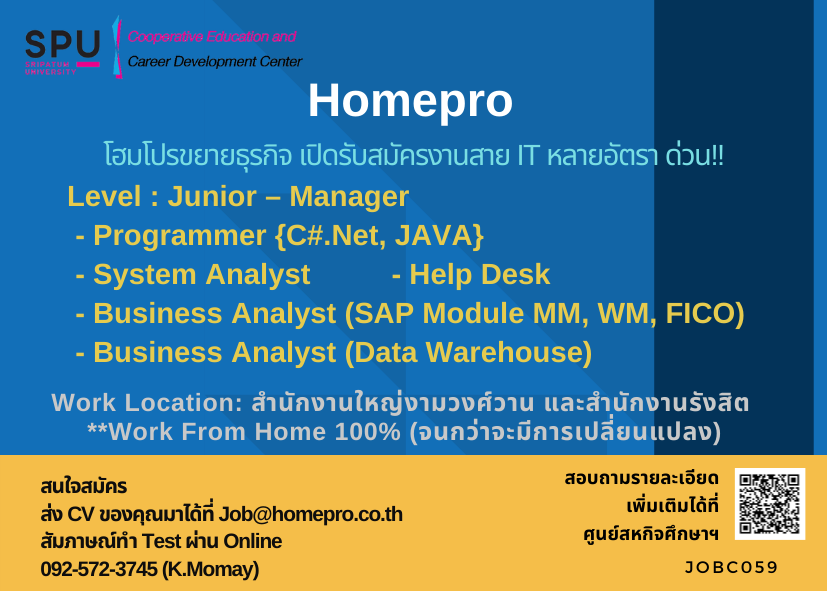 SPU
SRIPATUM UNIVERSITY
Cooperative Education and
Career Development Center

Homepro

โฮมโปรขยายธุรกิจ เปิดรับสมัครงานสาย IT หลายอัตรา ด่วน!!

Level : Junior – Manager
- Programmer {C#.Net, JAVA}
- System Analyst - Help Desk
- Business Analyst (SAP Module MM, WM, FICO)
- Business Analyst (Data Warehouse)

Work Location: สำนักงานใหญ่งามวงศ์วาน และสำนักงานรังสิต
**Work From Home 100% (จนกว่าจะมีการเปลี่ยนแปลง)

สนใจสมัคร
ส่ง CV ของคุณมาได้ที่ Job@homepro.co.th
สัมภาษณ์ทำ Test ผ่าน Online
092-572-3745 (K.Momay)

สอบถามรายละเอียด
เพิ่มเติมได้ที่
ศูนย์สหกิจศึกษาฯ

JOBC059